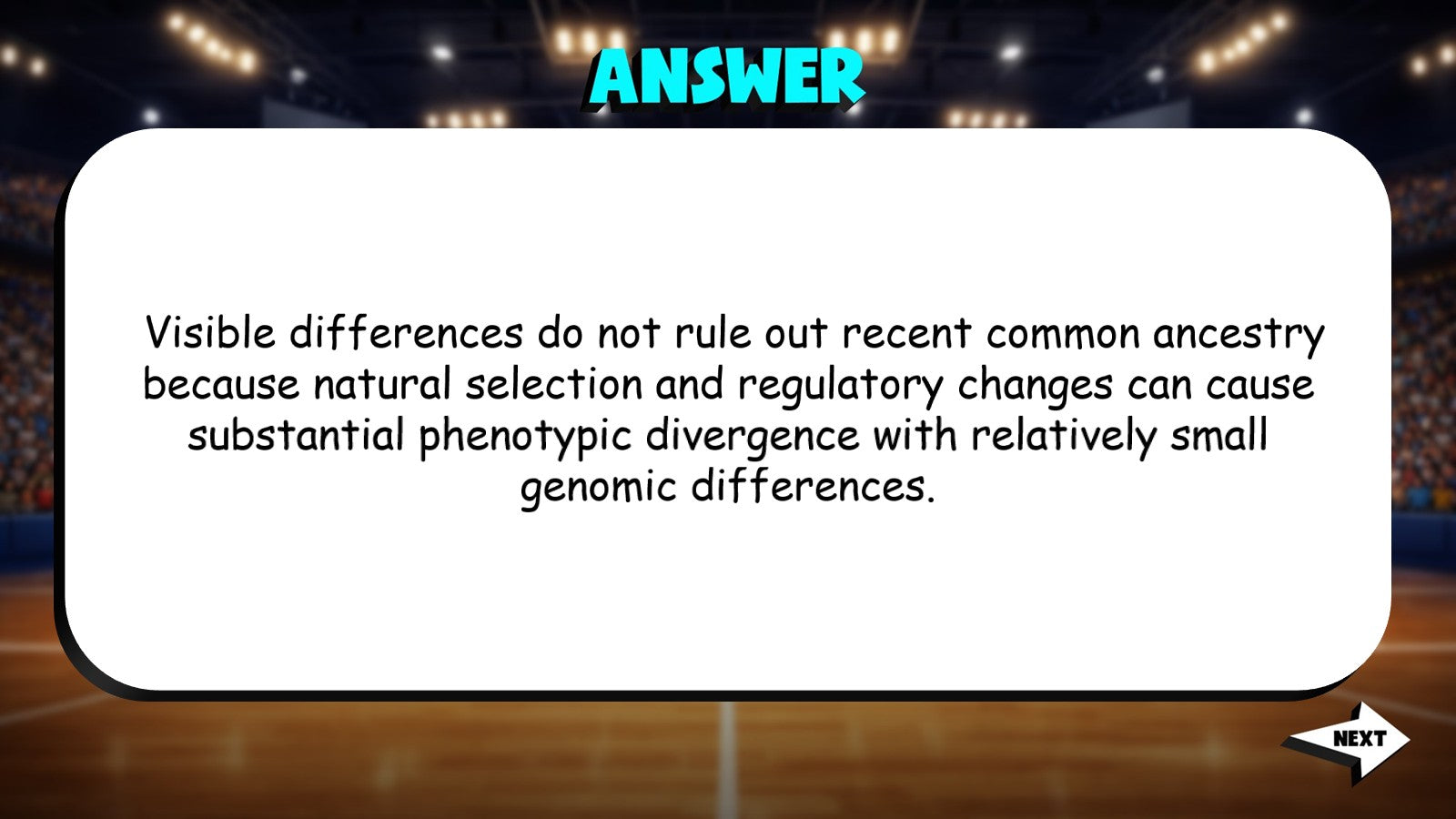 ANSWER

Visible differences do not rule out recent common ancestry because natural selection and regulatory changes can cause substantial phenotypic divergence with relatively small genomic differences.

NEXT